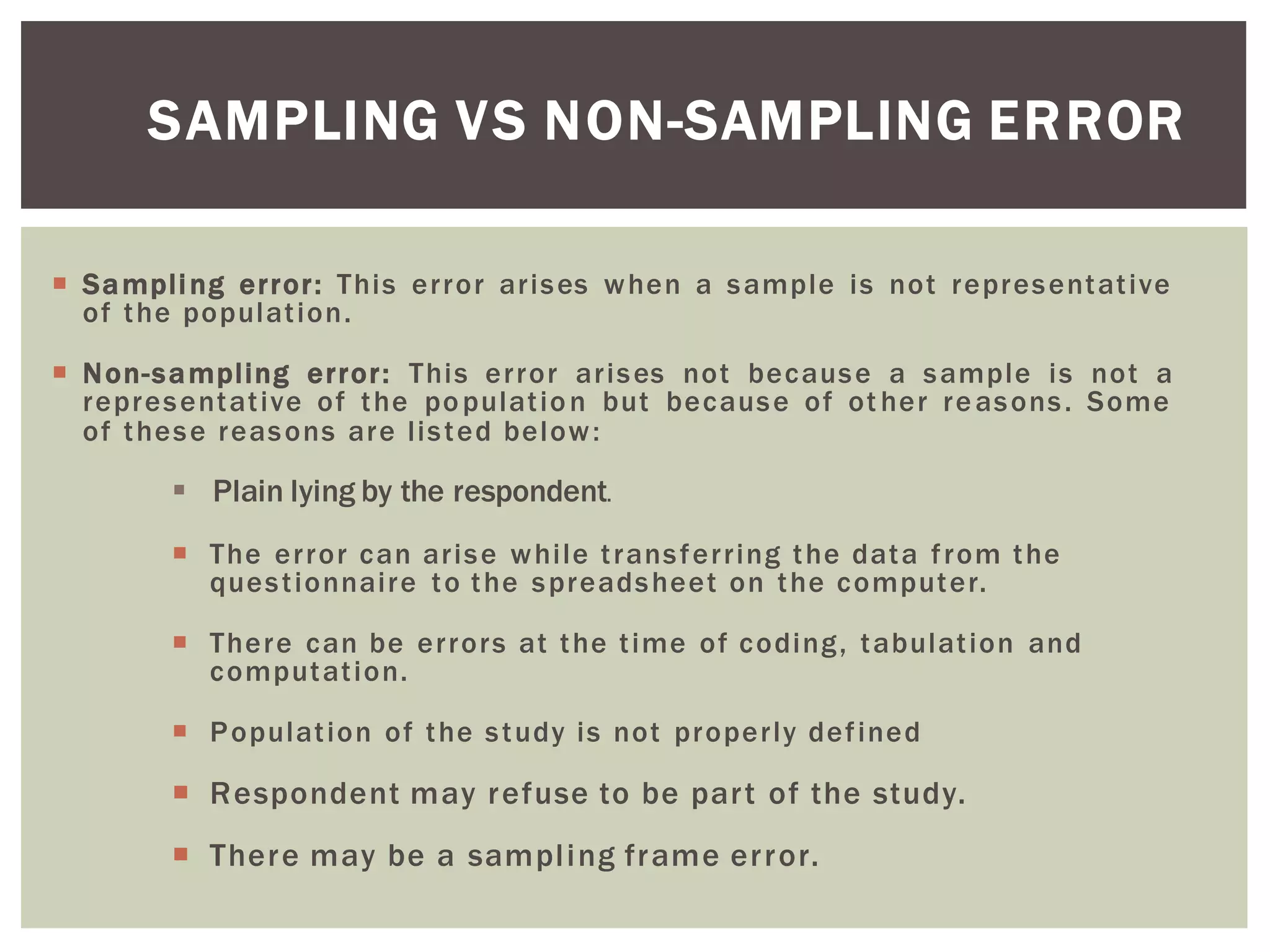 SAMPLING VS NON-SAMPLING ERROR

Sampling error: This error arises when a sample is not representative of the population.

Non-sampling error: This error arises not because a sample is not a representative of the population but because of other reasons. Some of these reasons are listed below:

Plain lying by the respondent.

The error can arise while transferring the data from the questionnaire to the spreadsheet on the computer.

There can be errors at the time of coding, tabulation and computation.

Population of the study is not properly defined

Respondent may refuse to be part of the study.

There may be a sampling frame error.